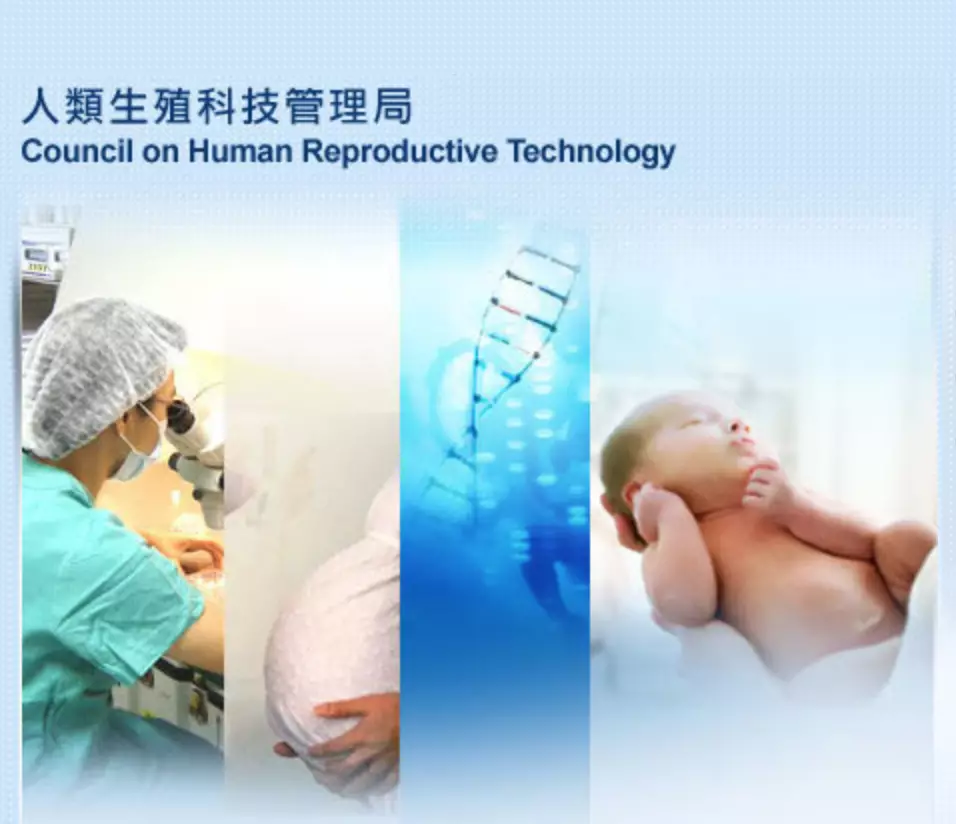 人類生殖科技管理局
Council on Human Reproductive Technology